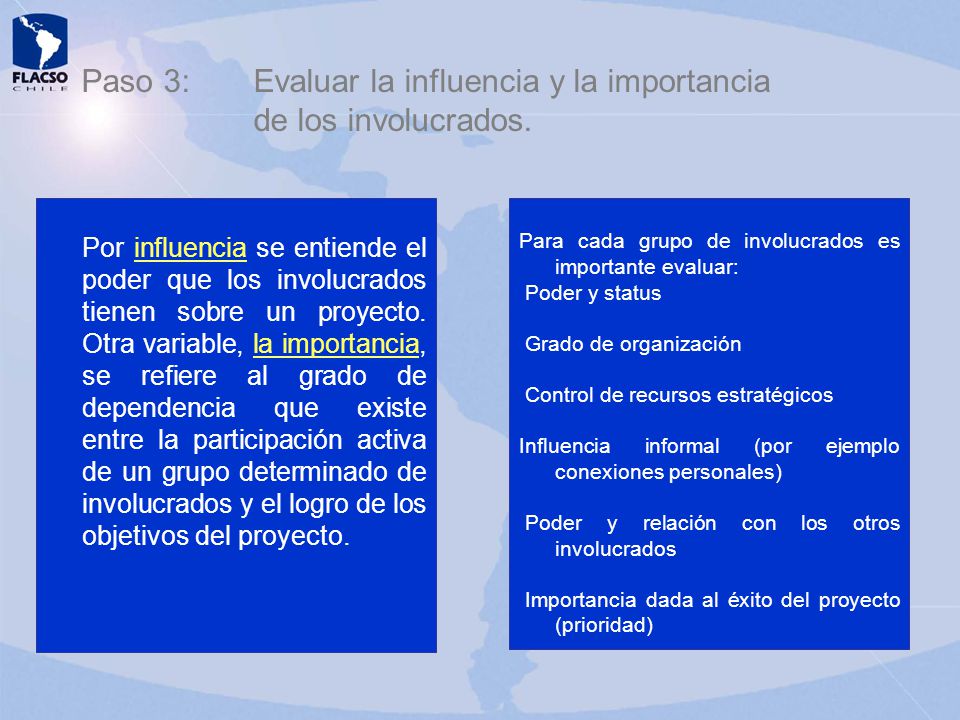 FLACSO CHILE

Paso 3: Evaluar la influencia y la importancia de los involucrados.

Por influencia se entiende el poder que los involucrados tienen sobre un proyecto. Otra variable, la importancia, se refiere al grado de dependencia que existe entre la participación activa de un grupo determinado de involucrados y el logro de los objetivos del proyecto.

Para cada grupo de involucrados es importante evaluar:

Poder y status

Grado de organización

Control de recursos estratégicos

Influencia informal (por ejemplo conexiones personales)

Poder y relación con los otros involucrados

Importancia dada al éxito del proyecto (prioridad)